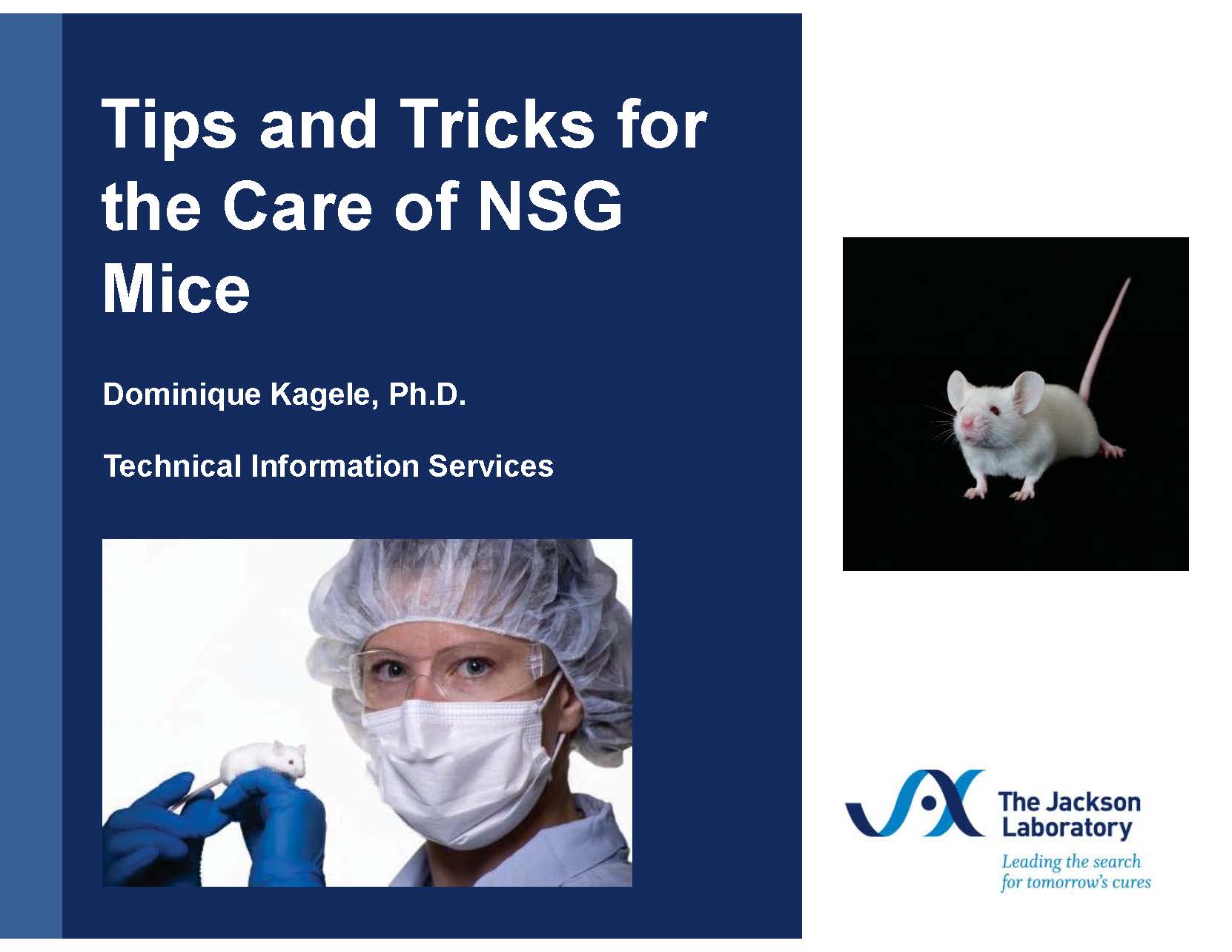 Tips and Tricks for the Care of NSG Mice

Dominique Kagele, Ph.D.

Technical Information Services

The Jackson Laboratory

Leading the search for tomorrow's cures